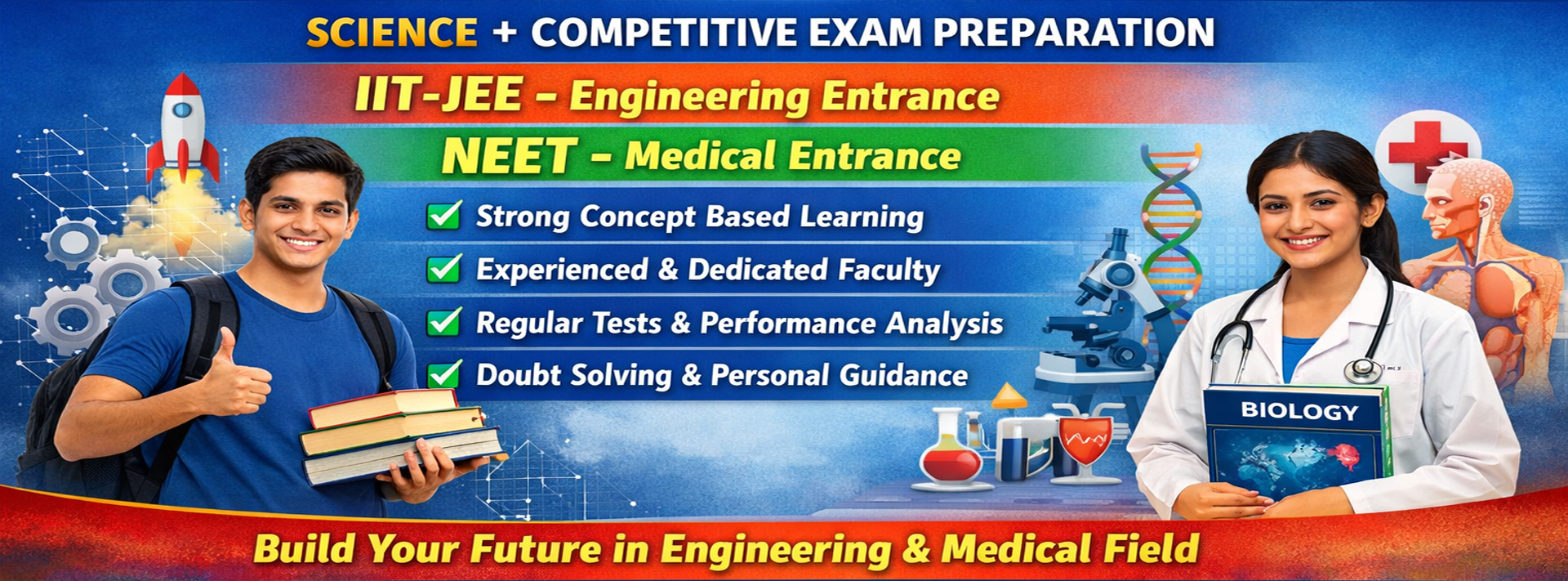 SCIENCE + COMPETITIVE EXAM PREPARATION

IIT-JEE – Engineering Entrance

NEET – Medical Entrance

Strong Concept Based Learning

Experienced & Dedicated Faculty

Regular Tests & Performance Analysis

Doubt Solving & Personal Guidance

BIOLOGY

Build Your Future in Engineering & Medical Field